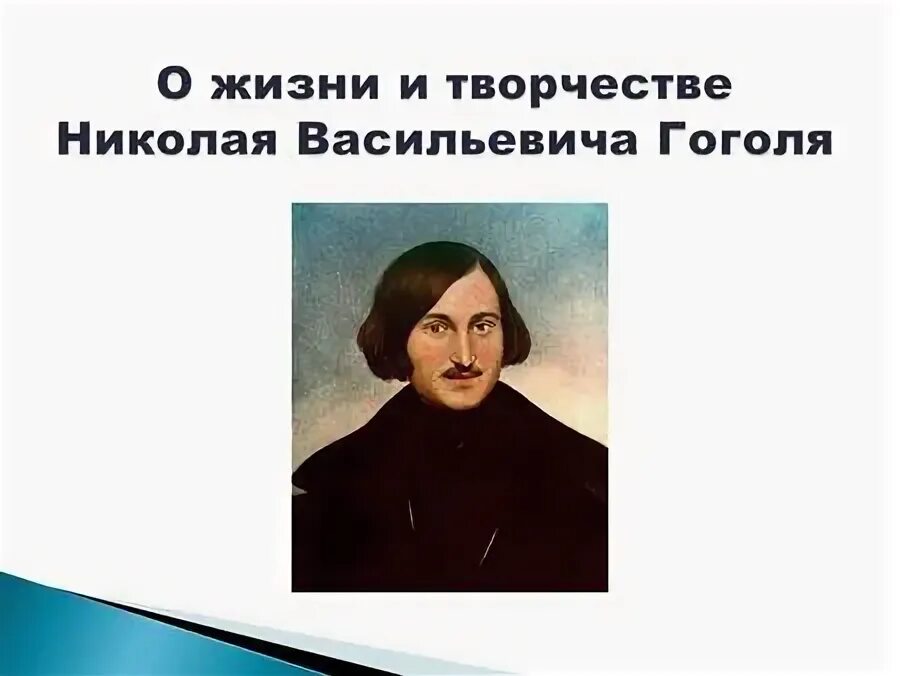 О жизни и творчестве Николая Васильевича Гоголя